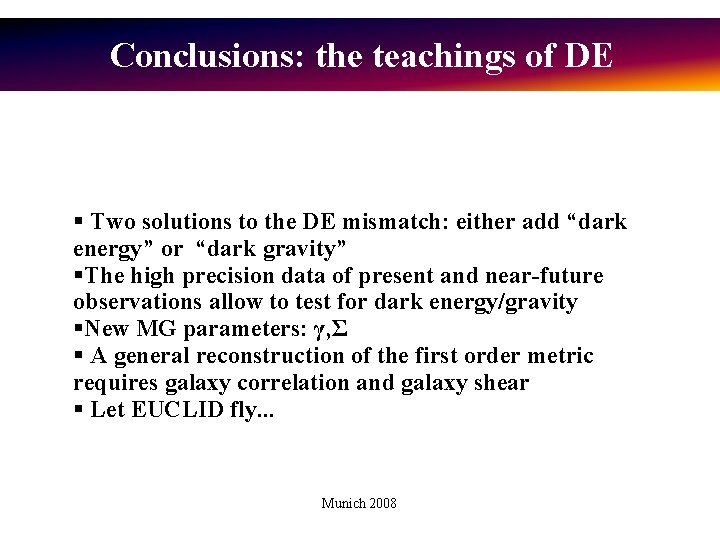 Conclusions: the teachings of DE

▪ Two solutions to the DE mismatch: either add “dark energy” or “dark gravity”
▪The high precision data of present and near-future observations allow to test for dark energy/gravity
▪New MG parameters: $\gamma,\Sigma$
▪ A general reconstruction of the first order metric requires galaxy correlation and galaxy shear
▪ Let EUCLID fly...

Munich 2008